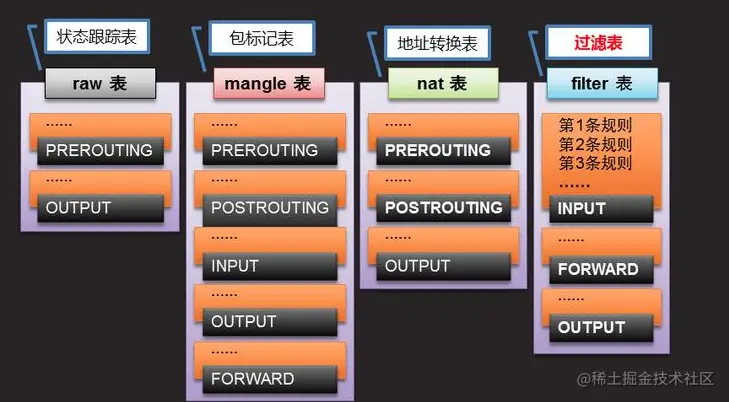 状态跟踪表

raw 表

……

PREROUTING

……

OUTPUT

包标记表

mangle 表

……

PREROUTING

……

POSTROUTING

……

INPUT

……

OUTPUT

……

FORWARD

地址转换表

nat 表

……

PREROUTING

……

POSTROUTING

……

OUTPUT

过滤表

filter 表

第1条规则
第2条规则
第3条规则
……

INPUT

……

FORWARD

……

OUTPUT

@稀土掘金技术社区